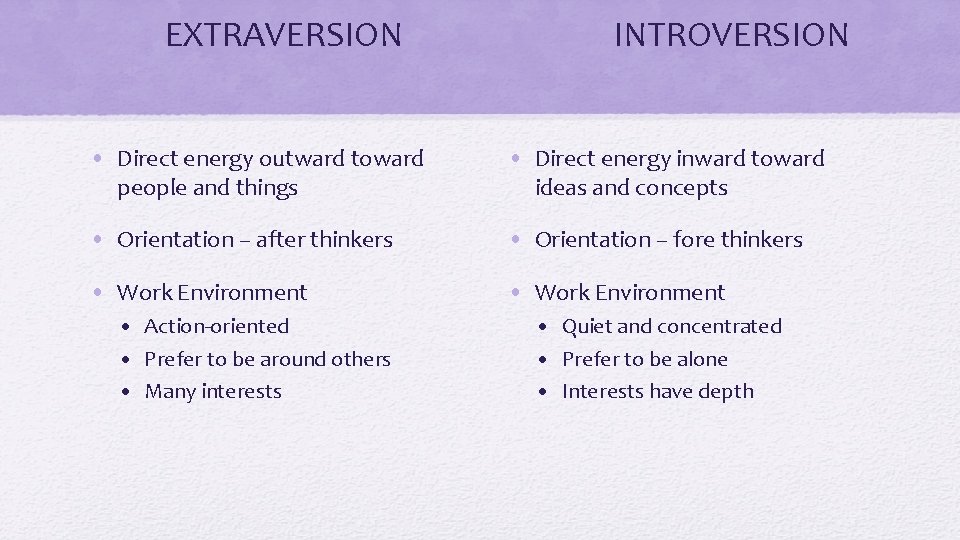 EXTRAVERSION

• Direct energy outward toward people and things
• Orientation – after thinkers
• Work Environment
  • Action-oriented
  • Prefer to be around others
  • Many interests

INTROVERSION

• Direct energy inward toward ideas and concepts
• Orientation – fore thinkers
• Work Environment
  • Quiet and concentrated
  • Prefer to be alone
  • Interests have depth